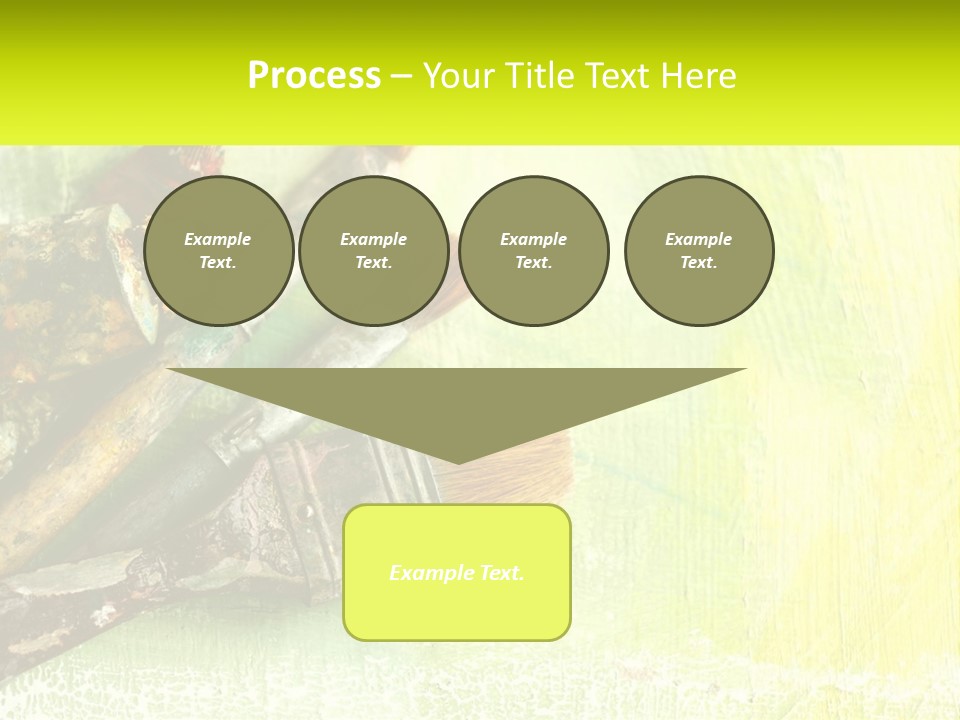 Process – Your Title Text Here

Example Text.

Example Text.

Example Text.

Example Text.

Example Text.